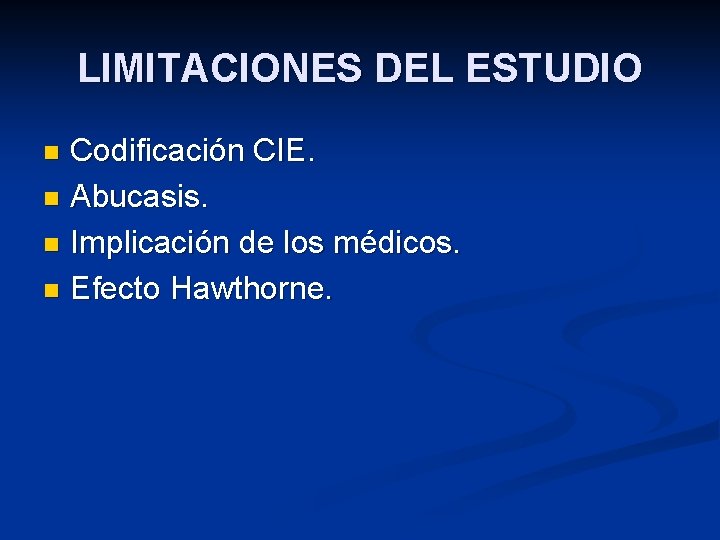 LIMITACIONES DEL ESTUDIO

- Codificación CIE.
- Abucasis.
- Implicación de los médicos.
- Efecto Hawthorne.